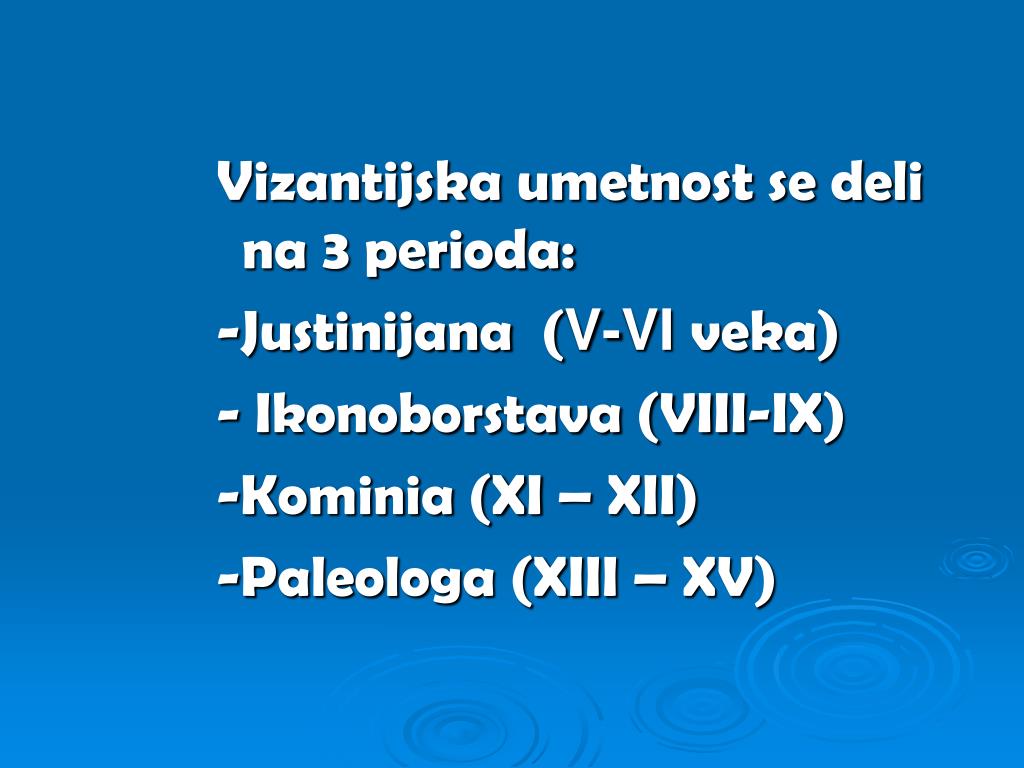 Vizantijska umetnost se deli na 3 perioda:

-Justinijana (V-VI veka)

- Ikonoborstava (VIII-IX)

-Kominia (XI – XII)

-Paleologa (XIII – XV)